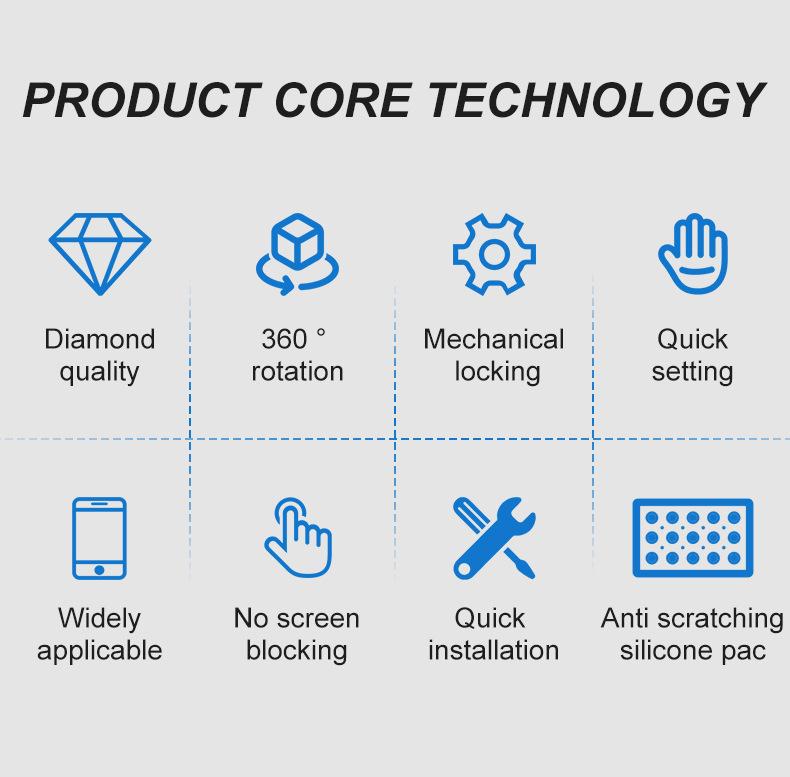 PRODUCT CORE TECHNOLOGY

Diamond quality

360 ° rotation

Mechanical locking

Quick setting

Widely applicable

No screen blocking

Quick installation

Anti scratching silicone pac